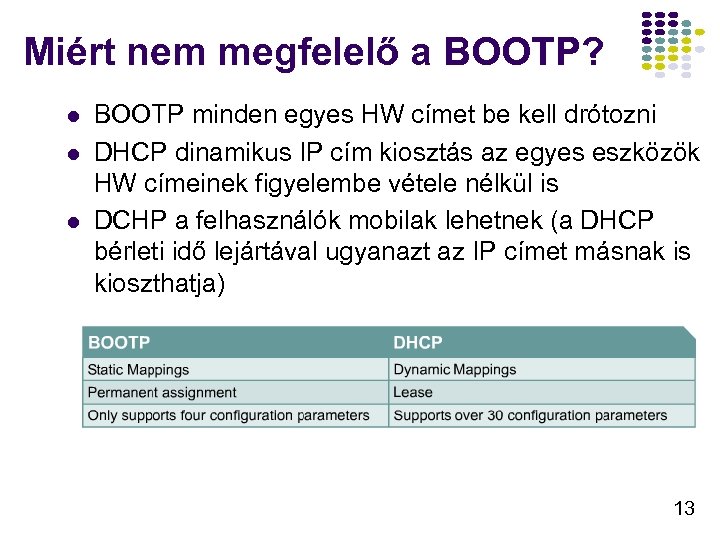 Miért nem megfelelő a BOOTP?

- BOOTP minden egyes HW címet be kell drótozni
- DHCP dinamikus IP cím kiosztás az egyes eszközök HW címeinek figyelembe vétele nélkül is
- DCHP a felhasználók mobilak lehetnek (a DHCP bérleti idő lejártával ugyanazt az IP címet másnak is kioszthatja)

| BOOTP | DHCP |
|---|---|
| Static Mappings | Dynamic Mappings |
| Permanent assignment | Lease |
| Only supports four configuration parameters | Supports over 30 configuration parameters |

13